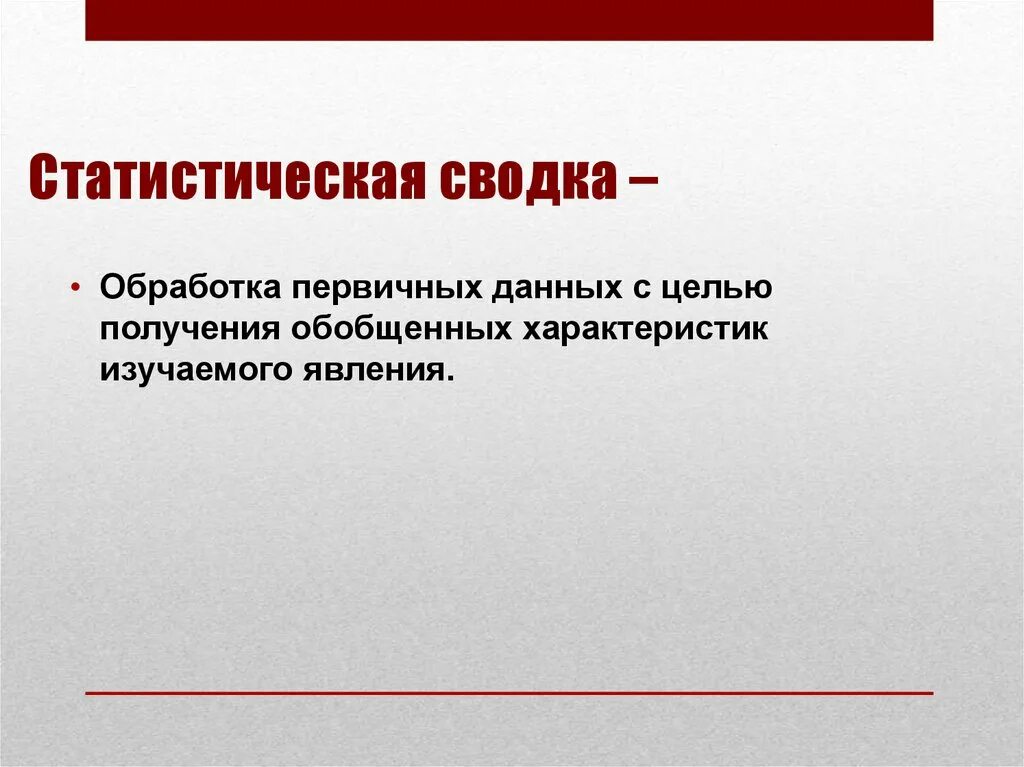 Статистическая сводка –

• Обработка первичных данных с целью получения обобщенных характеристик изучаемого явления.